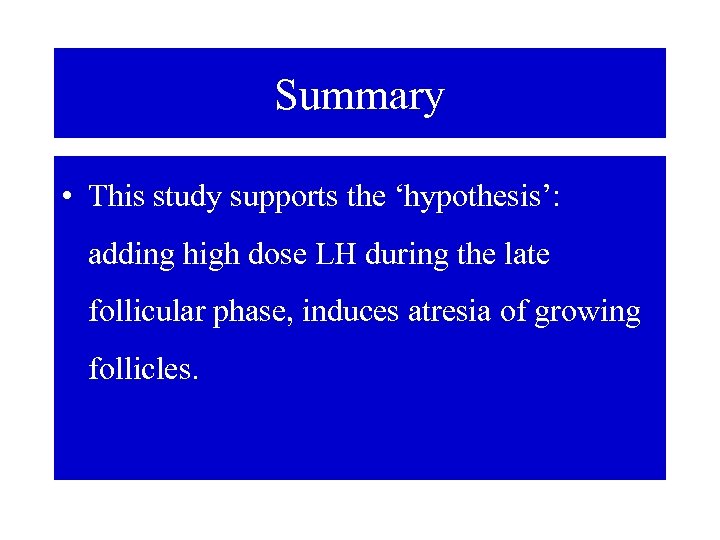 Summary

• This study supports the ‘hypothesis’: adding high dose LH during the late follicular phase, induces atresia of growing follicles.